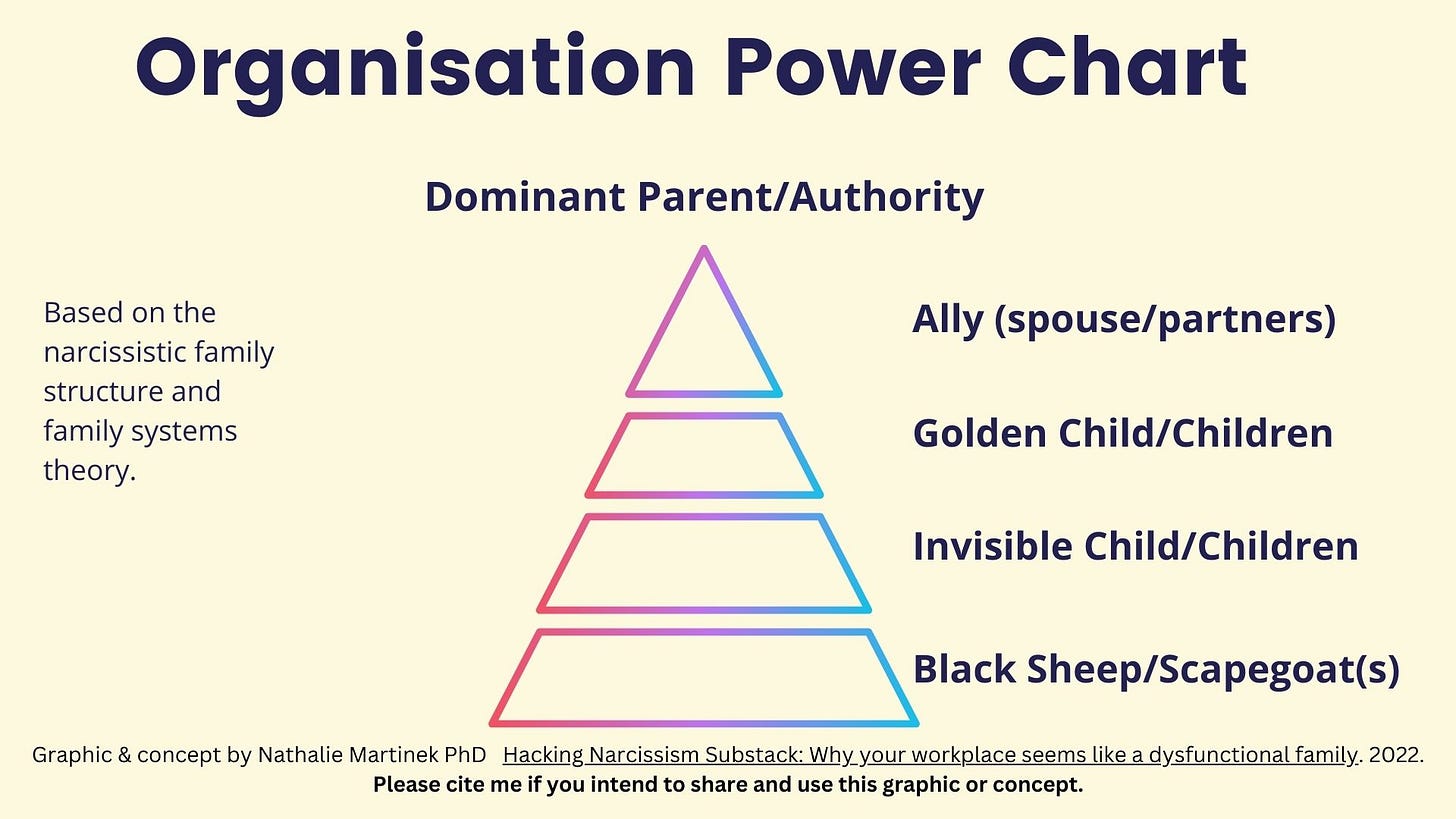 Organisation Power Chart

Dominant Parent/Authority

Based on the narcissistic family structure and family systems theory.

Ally (spouse/partners)

Golden Child/Children

Invisible Child/Children

Black Sheep/Scapegoat(s)

Graphic & concept by Nathalie Martinek PhD Hacking Narcissism Substack: Why your workplace seems like a dysfunctional family. 2022.

Please cite me if you intend to share and use this graphic or concept.